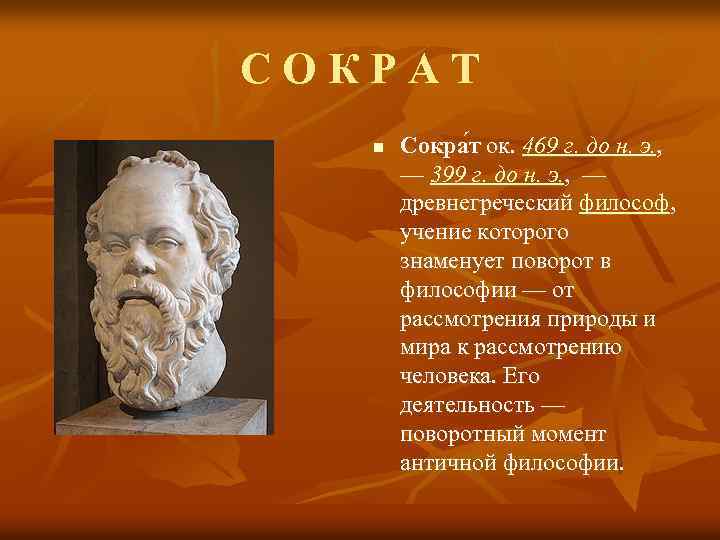 СОКРАТ

Сокра́т ок. 469 г. до н. э., — 399 г. до н. э., — древнегреческий философ, учение которого знаменует поворот в философии — от рассмотрения природы и мира к рассмотрению человека. Его деятельность — поворотный момент античной философии.